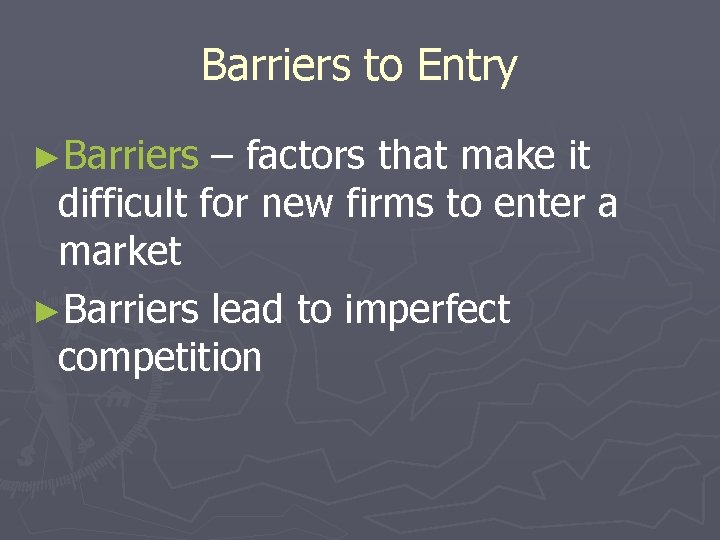 Barriers to Entry

►Barriers – factors that make it difficult for new firms to enter a market

►Barriers lead to imperfect competition